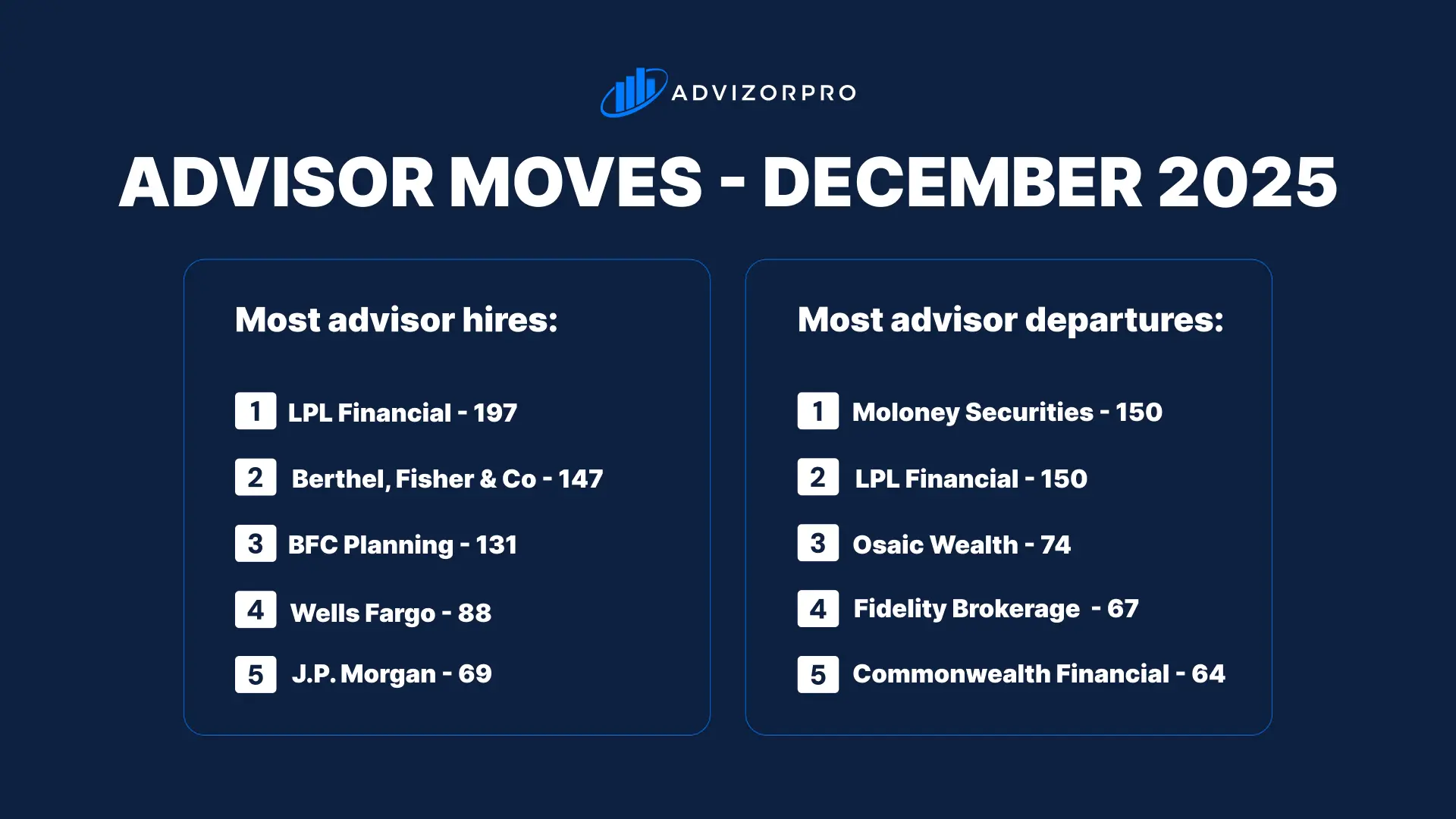 ADVIZORPRO

ADVISOR MOVES - DECEMBER 2025

Most advisor hires:

1 LPL Financial - 197

2 Berthel, Fisher & Co - 147

3 BFC Planning - 131

4 Wells Fargo - 88

5 J.P. Morgan - 69

Most advisor departures:

1 Moloney Securities - 150

2 LPL Financial - 150

3 Osaic Wealth - 74

4 Fidelity Brokerage - 67

5 Commonwealth Financial - 64